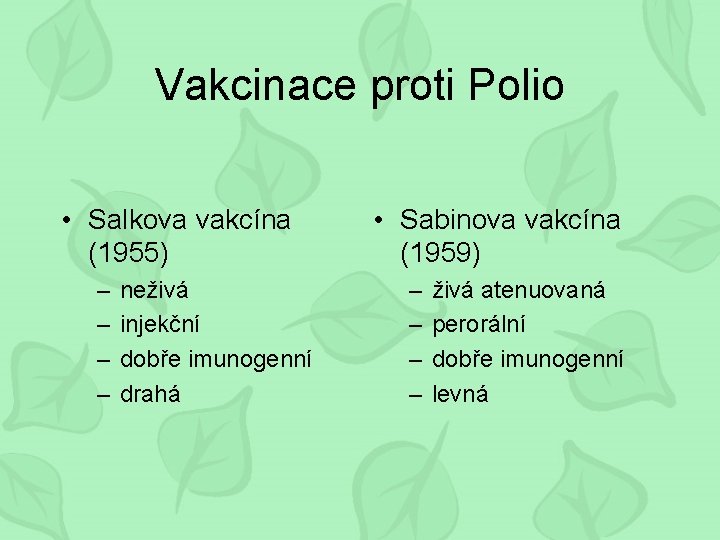 Vakcinace proti Polio

• Salkova vakcína (1955)
– neživá
– injekční
– dobře imunogenní
– drahá

• Sabinova vakcína (1959)
– živá atenuovaná
– perorální
– dobře imunogenní
– levná